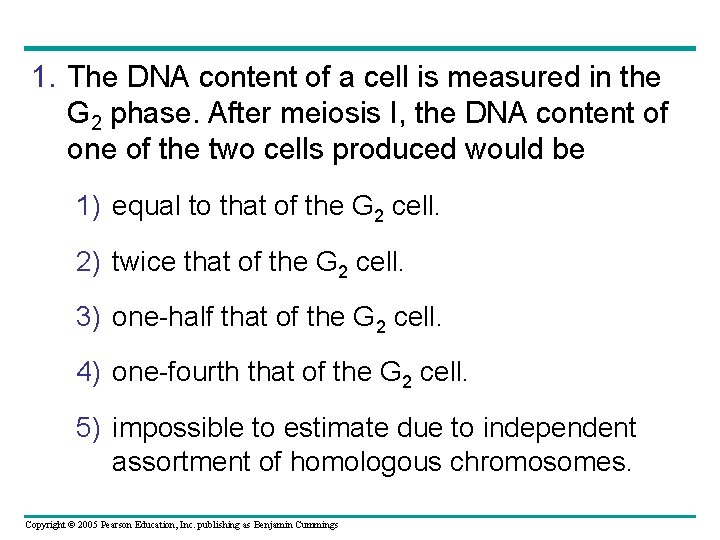 1. The DNA content of a cell is measured in the $G_2$ phase. After meiosis I, the DNA content of one of the two cells produced would be

1) equal to that of the $G_2$ cell.

2) twice that of the $G_2$ cell.

3) one-half that of the $G_2$ cell.

4) one-fourth that of the $G_2$ cell.

5) impossible to estimate due to independent assortment of homologous chromosomes.

Copyright © 2005 Pearson Education, Inc. publishing as Benjamin Cummings